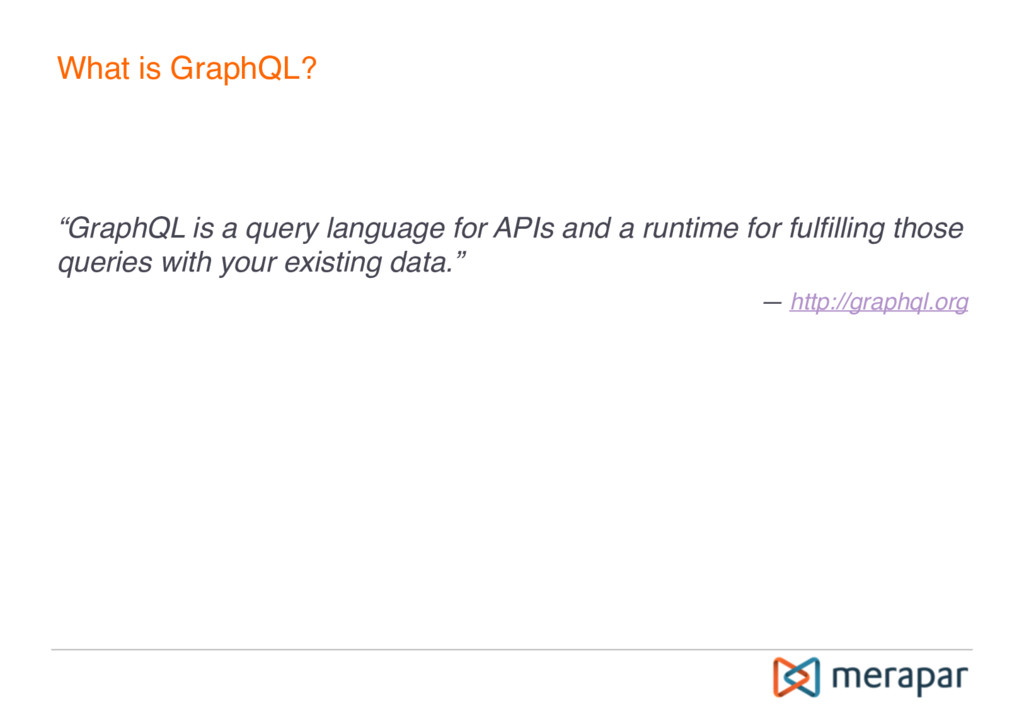 What is GraphQL?

“GraphQL is a query language for APIs and a runtime for fulfilling those queries with your existing data.”

— http://graphql.org

merapar